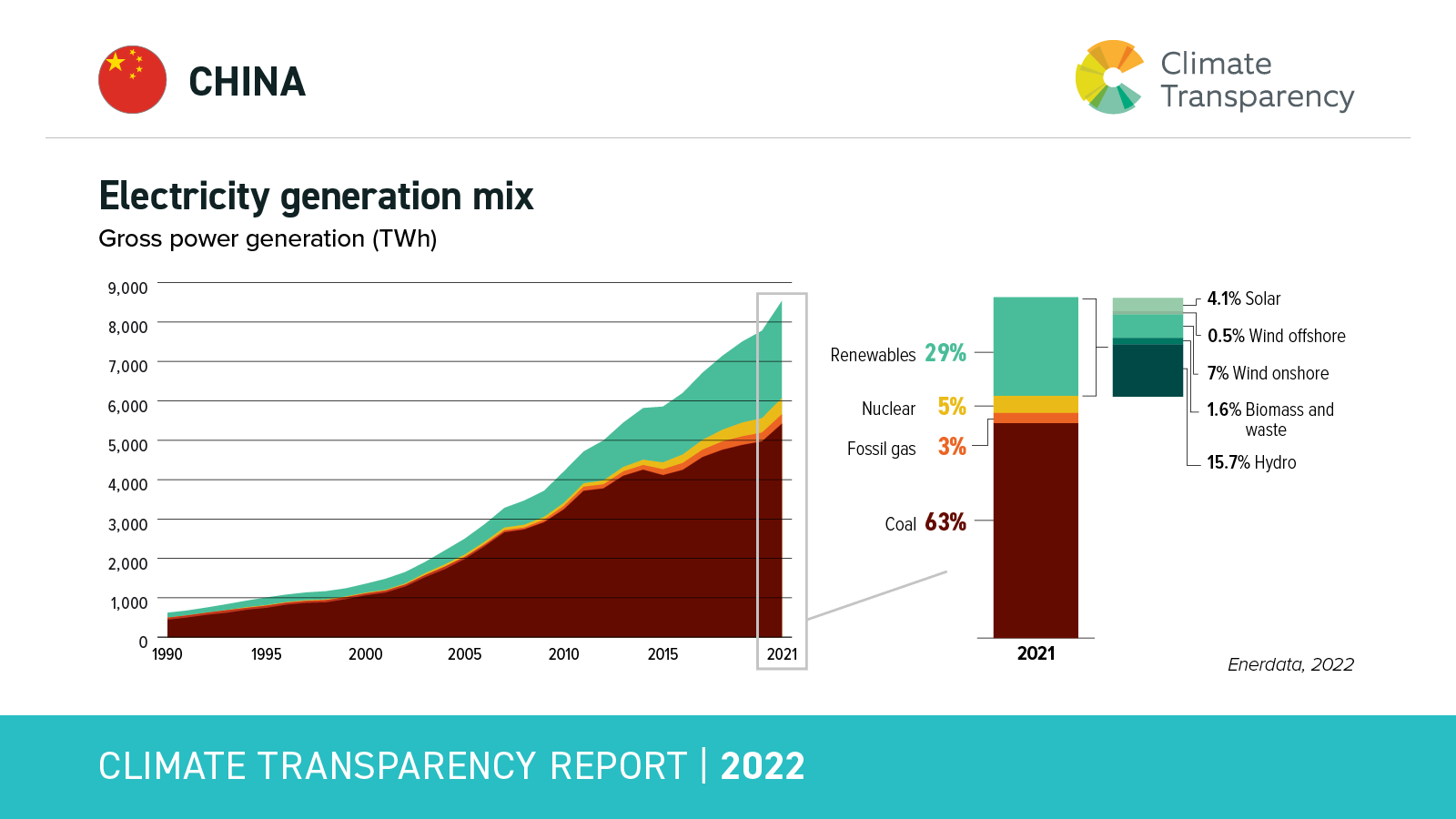 CHINA

Climate Transparency

Electricity generation mix

Gross power generation (TWh)

9,000
8,000
7,000
6,000
5,000
4,000
3,000
2,000
1,000
0

1990 1995 2000 2005 2010 2015 2021

Renewables 29%
Nuclear 5%
Fossil gas 3%
Coal 63%

2021

4.1% Solar
0.5% Wind offshore
7% Wind onshore
1.6% Biomass and waste
15.7% Hydro

Enerdata, 2022

CLIMATE TRANSPARENCY REPORT | 2022